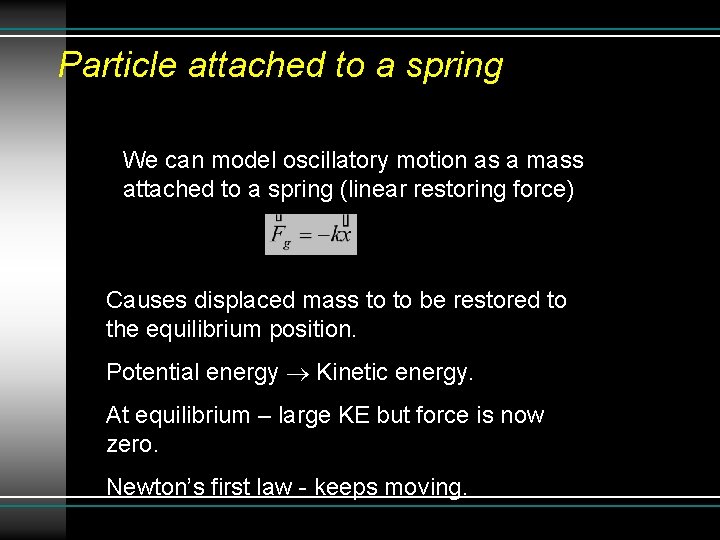 Particle attached to a spring

We can model oscillatory motion as a mass attached to a spring (linear restoring force)

$\vec{F}_g = -k\vec{x}$

Causes displaced mass to to be restored to the equilibrium position.

Potential energy $\rightarrow$ Kinetic energy.

At equilibrium – large KE but force is now zero.

Newton's first law - keeps moving.